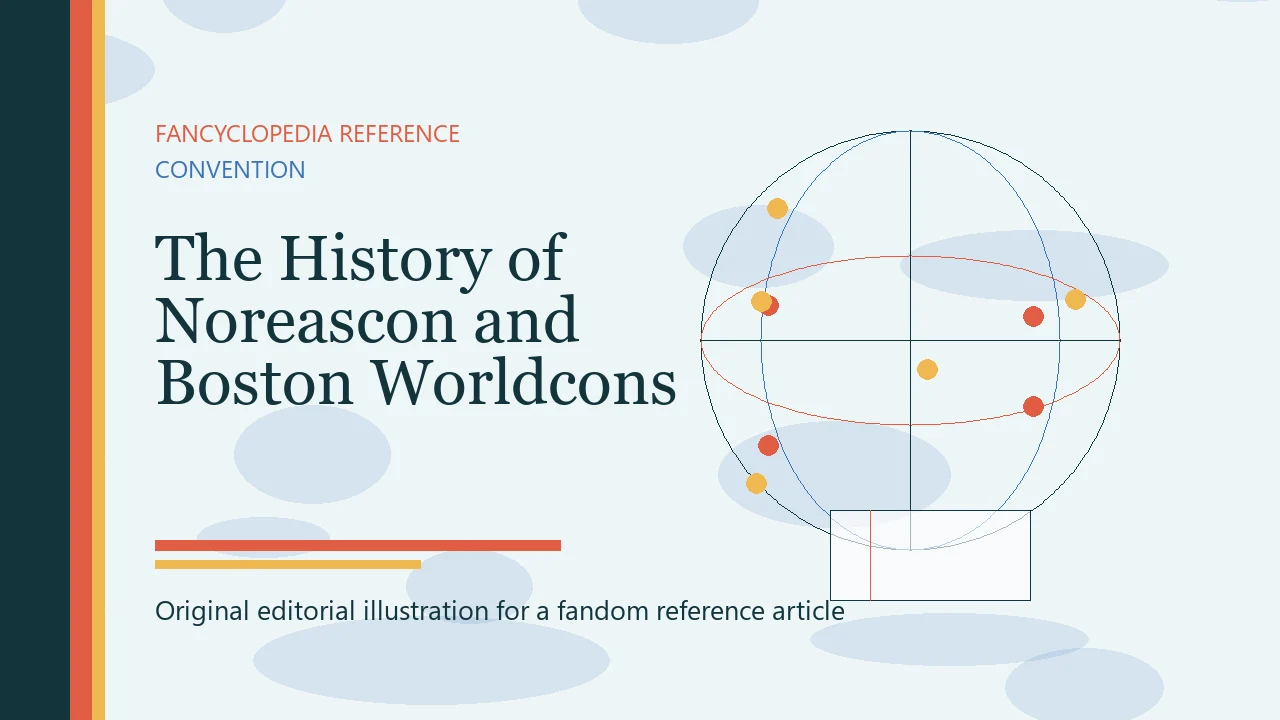 FANCYCLOPEDIA REFERENCE
CONVENTION

The History of Noreascon and Boston Worldcons

Original editorial illustration for a fandom reference article